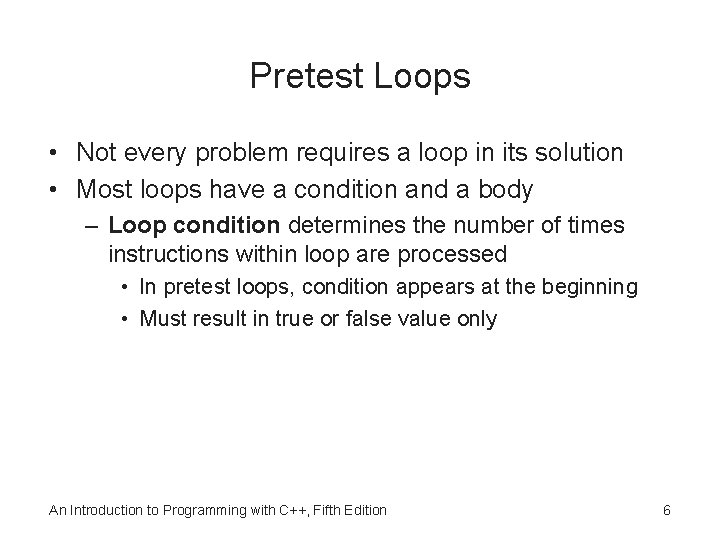 Pretest Loops

• Not every problem requires a loop in its solution
• Most loops have a condition and a body
– Loop condition determines the number of times instructions within loop are processed
• In pretest loops, condition appears at the beginning
• Must result in true or false value only

An Introduction to Programming with C++, Fifth Edition

6